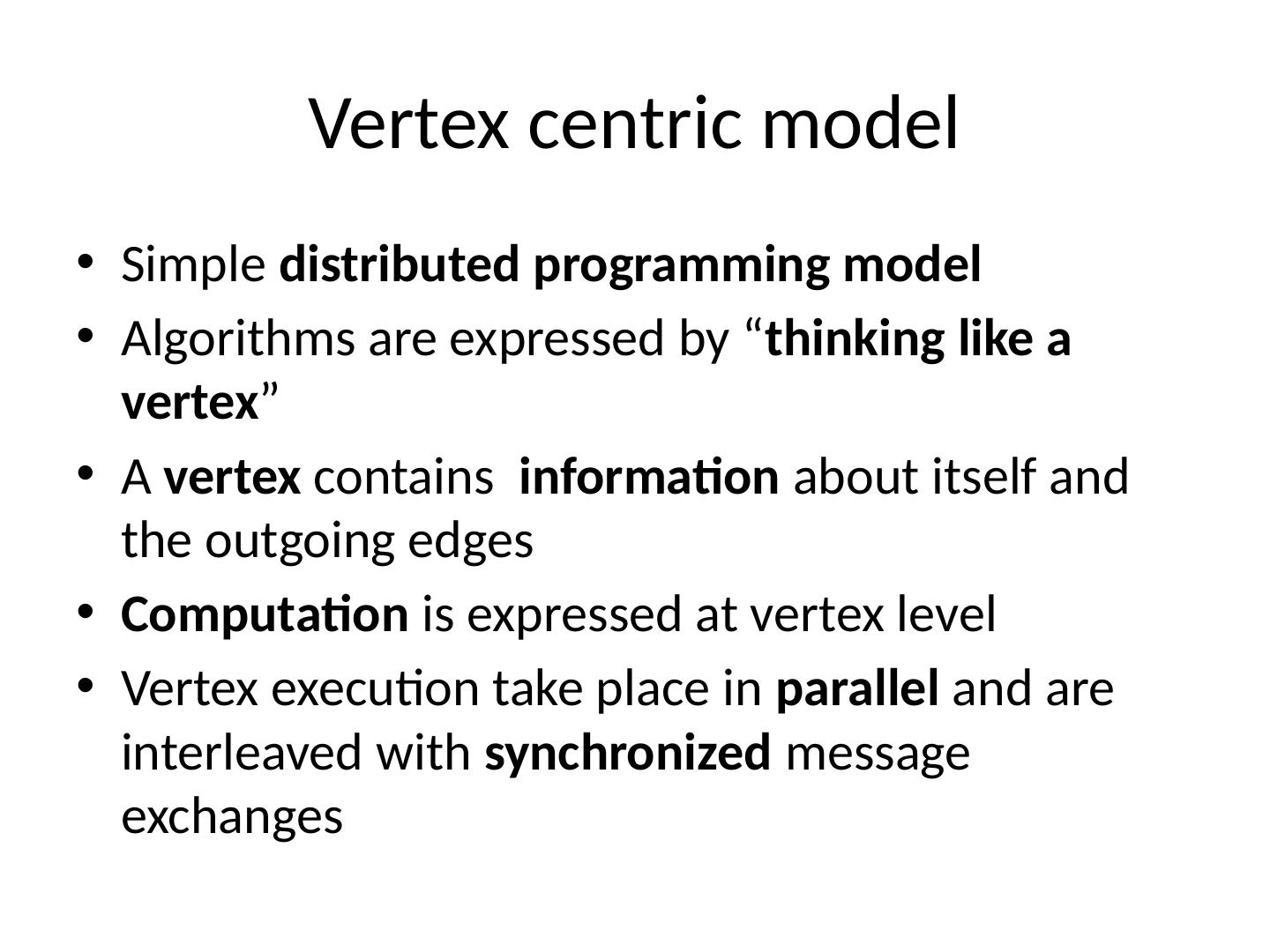 Vertex centric model

• Simple distributed programming model
• Algorithms are expressed by “thinking like a vertex”
• A vertex contains  information about itself and the outgoing edges
• Computation is expressed at vertex level
• Vertex execution take place in parallel and are interleaved with synchronized message exchanges